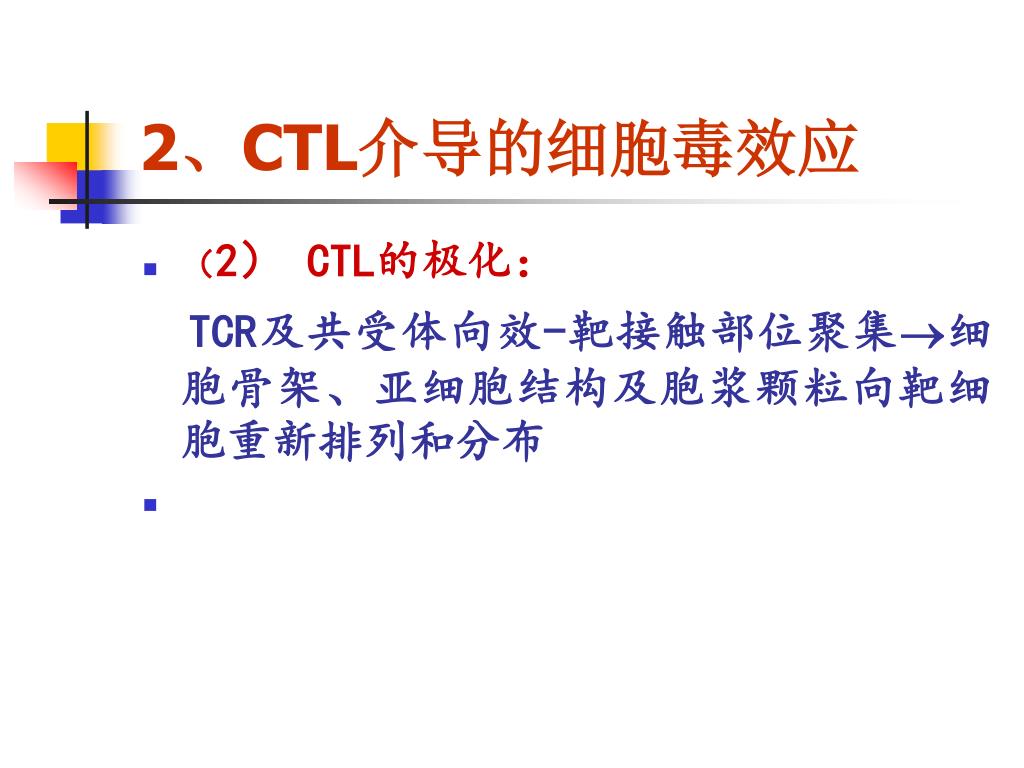 2、CTL介导的细胞毒效应

（2） CTL的极化：

TCR及共受体向效-靶接触部位聚集→细胞骨架、亚细胞结构及胞浆颗粒向靶细胞重新排列和分布